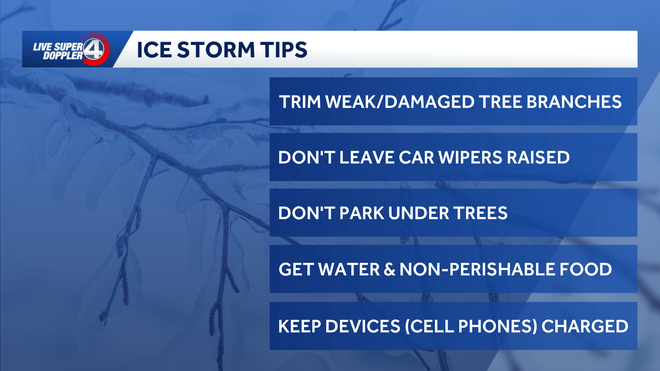 LIVE SUPER DOPPLER 4

ICE STORM TIPS

TRIM WEAK/DAMAGED TREE BRANCHES

DON'T LEAVE CAR WIPERS RAISED

DON'T PARK UNDER TREES

GET WATER & NON-PERISHABLE FOOD

KEEP DEVICES (CELL PHONES) CHARGED